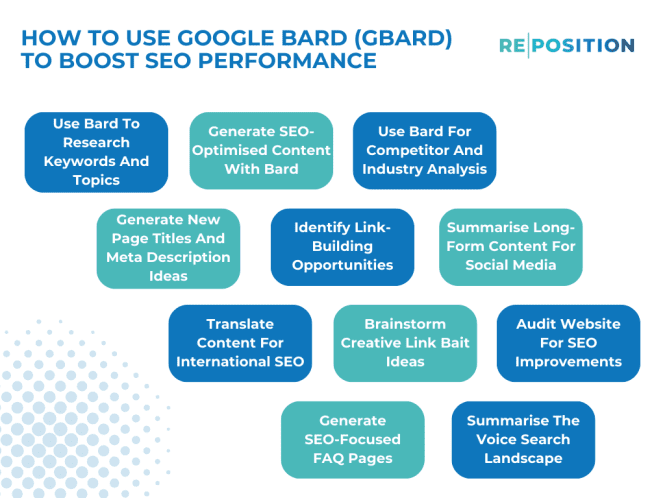 HOW TO USE GOOGLE BARD (GBARD) TO BOOST SEO PERFORMANCE

RE|POSITION

Use Bard To Research Keywords And Topics

Generate SEO-Optimised Content With Bard

Use Bard For Competitor And Industry Analysis

Generate New Page Titles And Meta Description Ideas

Identify Link-Building Opportunities

Summarise Long-Form Content For Social Media

Translate Content For International SEO

Brainstorm Creative Link Bait Ideas

Audit Website For SEO Improvements

Generate SEO-Focused FAQ Pages

Summarise The Voice Search Landscape